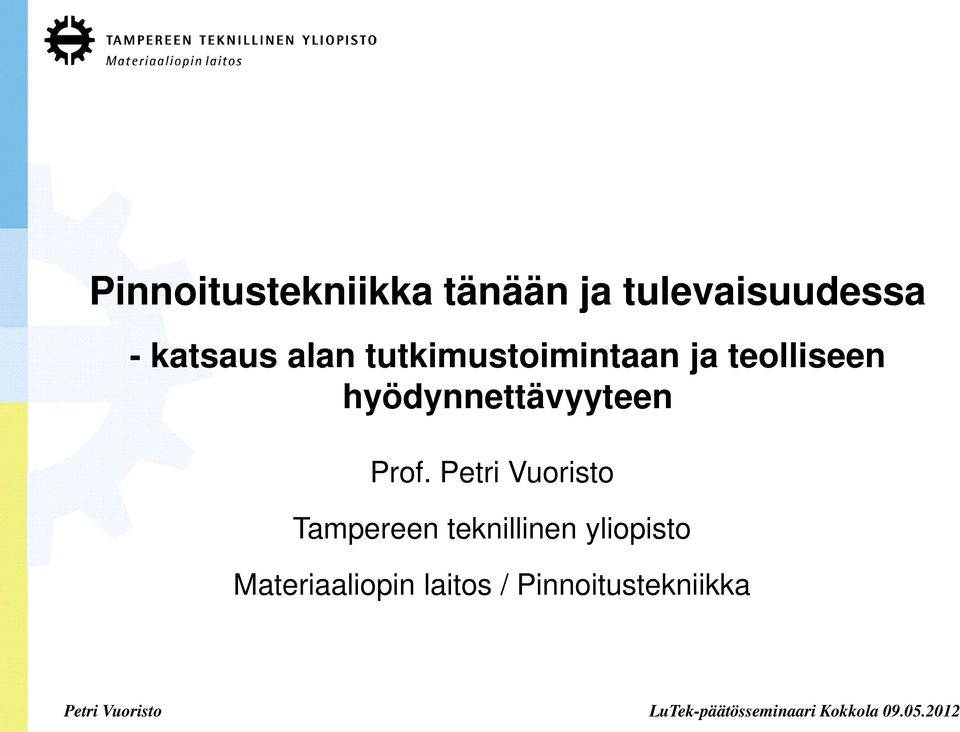 TAMPEREEN TEKNILLINEN YLIOPISTO
Materiaaliopin laitos

Pinnoitustekniikka tänään ja tulevaisuudessa

- katsaus alan tutkimustoimintaan ja teolliseen hyödynnettävyyteen

Prof. Petri Vuoristo

Tampereen teknillinen yliopisto

Materiaaliopin laitos / Pinnoitustekniikka

Petri Vuoristo

LuTek-päätösseminaari Kokkola 09.05.2012